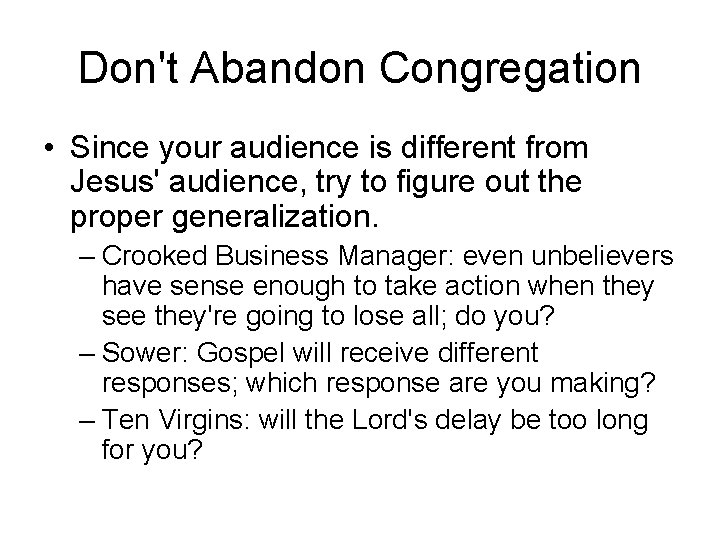 Don't Abandon Congregation

• Since your audience is different from Jesus' audience, try to figure out the proper generalization.

– Crooked Business Manager: even unbelievers have sense enough to take action when they see they're going to lose all; do you?

– Sower: Gospel will receive different responses; which response are you making?

– Ten Virgins: will the Lord's delay be too long for you?